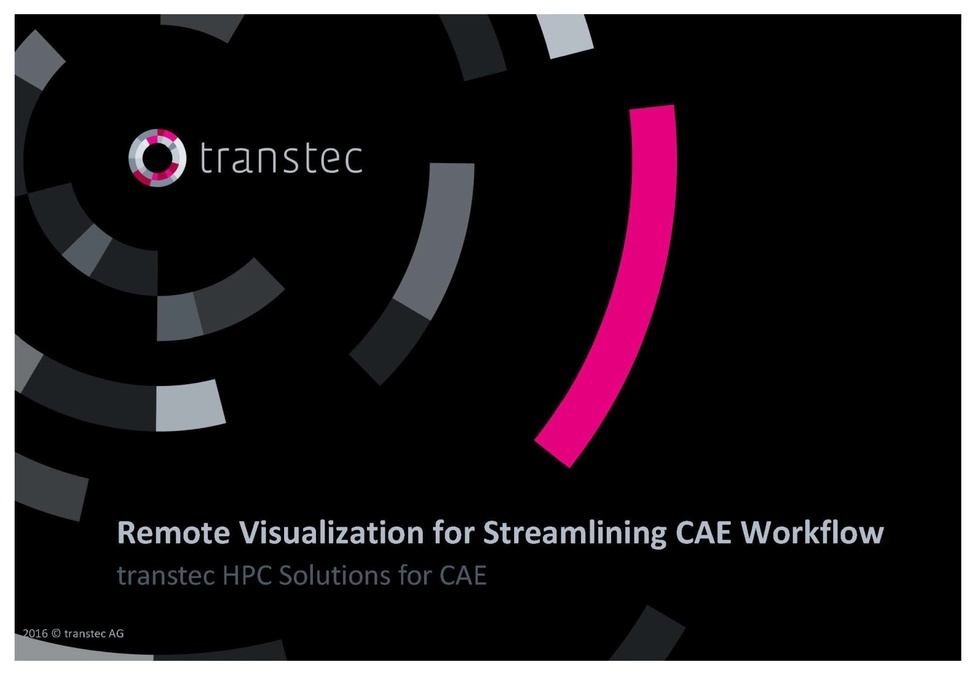 transtec

Remote Visualization for Streamlining CAE Workflow
transtec HPC Solutions for CAE

2016 © transtec AG